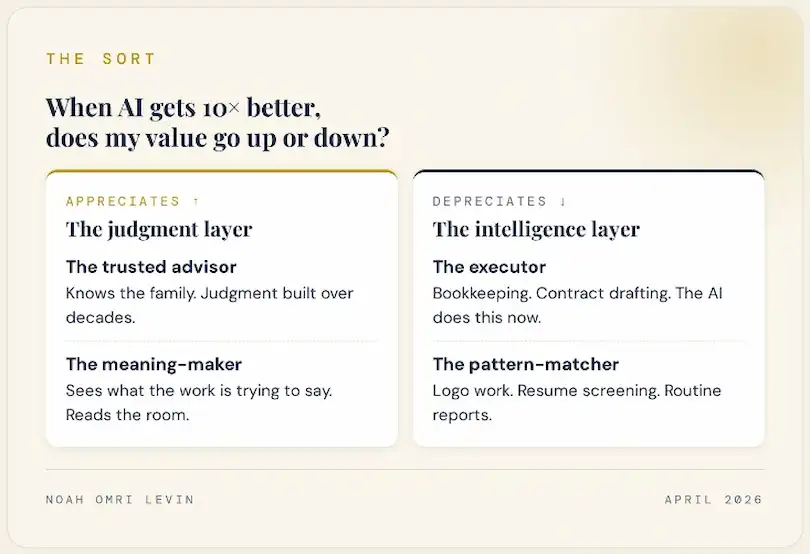 THE SORT

When AI gets 10× better, does my value go up or down?

APPRECIATES ↑

The judgment layer

The trusted advisor

Knows the family. Judgment built over decades.

The meaning-maker

Sees what the work is trying to say. Reads the room.

DEPRECIATES ↓

The intelligence layer

The executor

Bookkeeping. Contract drafting. The AI does this now.

The pattern-matcher

Logo work. Resume screening. Routine reports.

NOAH OMRI LEVIN

APRIL 2026